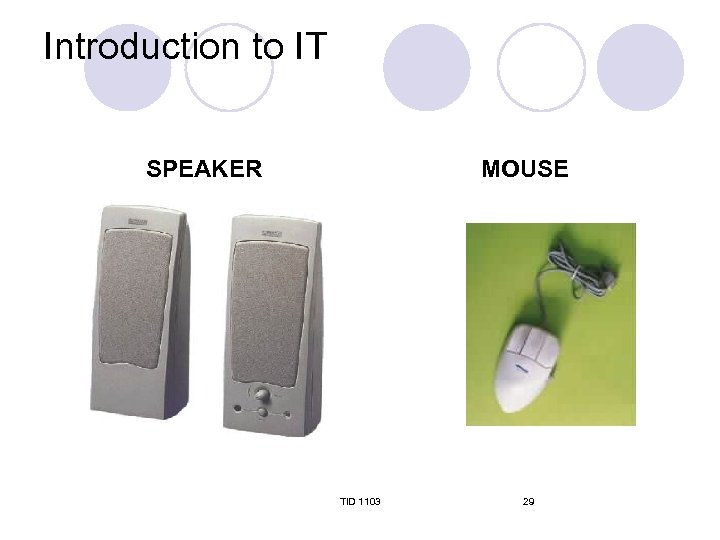 Introduction to IT

SPEAKER

MOUSE

TID 1103

29